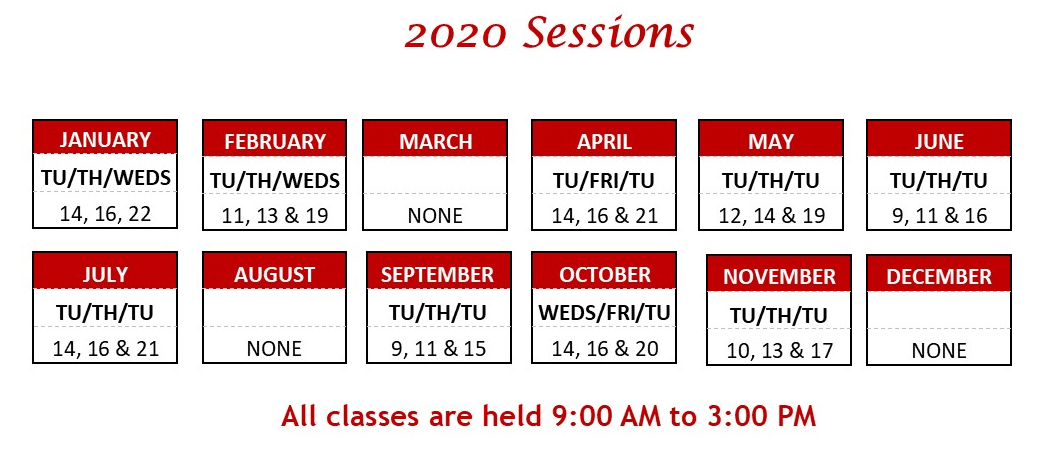 2020 Sessions

JANUARY
TU/TH/WEDS
14, 16, 22

FEBRUARY
TU/TH/WEDS
11, 13 & 19

MARCH
NONE

APRIL
TU/FRI/TU
14, 16 & 21

MAY
TU/TH/TU
12, 14 & 19

JUNE
TU/TH/TU
9, 11 & 16

JULY
TU/TH/TU
14, 16 & 21

AUGUST
NONE

SEPTEMBER
TU/TH/TU
9, 11 & 15

OCTOBER
WEDS/FRI/TU
14, 16 & 20

NOVEMBER
TU/TH/TU
10, 13 & 17

DECEMBER
NONE

All classes are held 9:00 AM to 3:00 PM